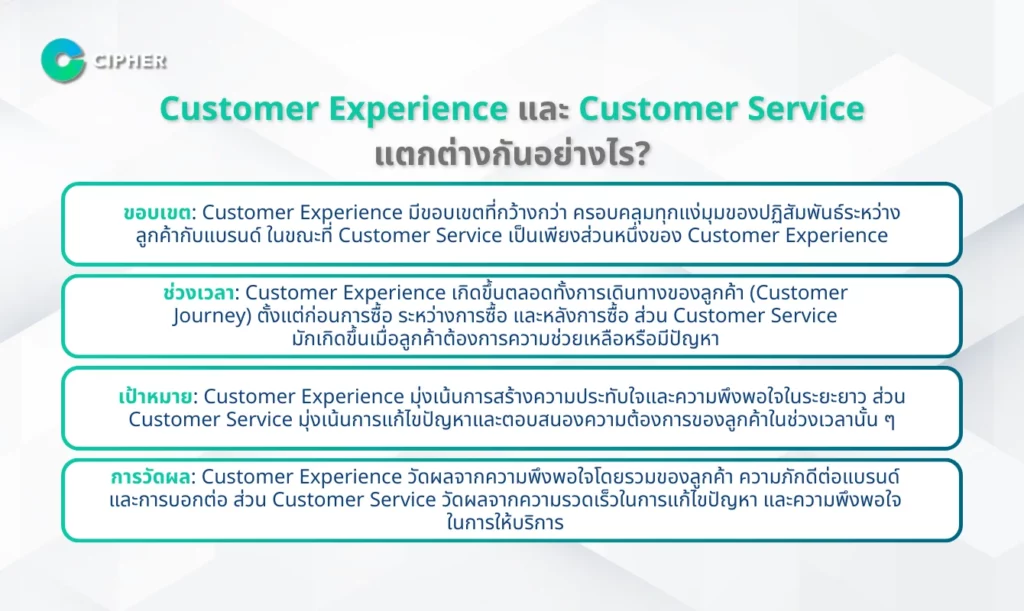 CIPHER

Customer Experience และ Customer Service แตกต่างกันอย่างไร?

ขอบเขต: Customer Experience มีขอบเขตที่กว้างกว่า ครอบคลุมทุกแง่มุมของปฏิสัมพันธ์ระหว่างลูกค้ากับแบรนด์ ในขณะที่ Customer Service เป็นเพียงส่วนหนึ่งของ Customer Experience

ช่วงเวลา: Customer Experience เกิดขึ้นตลอดทั้งการเดินทางของลูกค้า (Customer Journey) ตั้งแต่ก่อนการซื้อ ระหว่างการซื้อ และหลังการซื้อ ส่วน Customer Service มักเกิดขึ้นเมื่อลูกค้าต้องการความช่วยเหลือหรือมีปัญหา

เป้าหมาย: Customer Experience มุ่งเน้นการสร้างความประทับใจและความพึงพอใจในระยะยาว ส่วน Customer Service มุ่งเน้นการแก้ไขปัญหาและตอบสนองความต้องการของลูกค้าในช่วงเวลานั้น ๆ

การวัดผล: Customer Experience วัดผลจากความพึงพอใจโดยรวมของลูกค้า ความภักดีต่อแบรนด์ และการบอกต่อ ส่วน Customer Service วัดผลจากความรวดเร็วในการแก้ไขปัญหา และความพึงพอใจในการให้บริการ